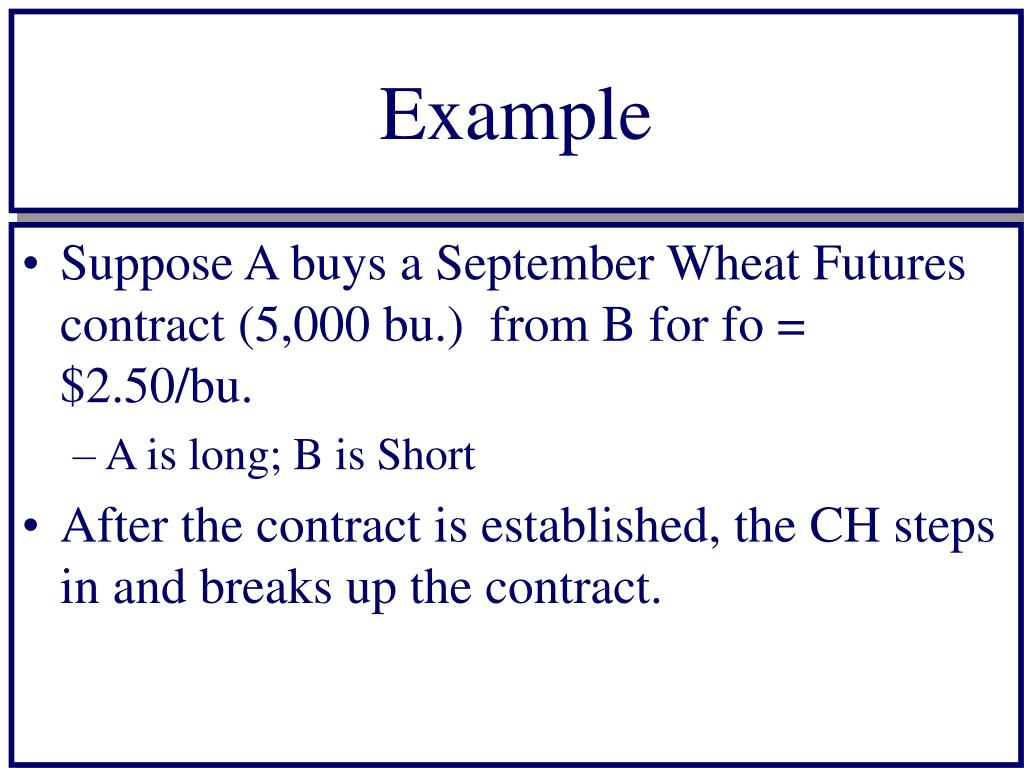 Example

• Suppose A buys a September Wheat Futures contract (5,000 bu.)  from B for fo = \$2.50/bu.

– A is long; B is Short

• After the contract is established, the CH steps in and breaks up the contract.